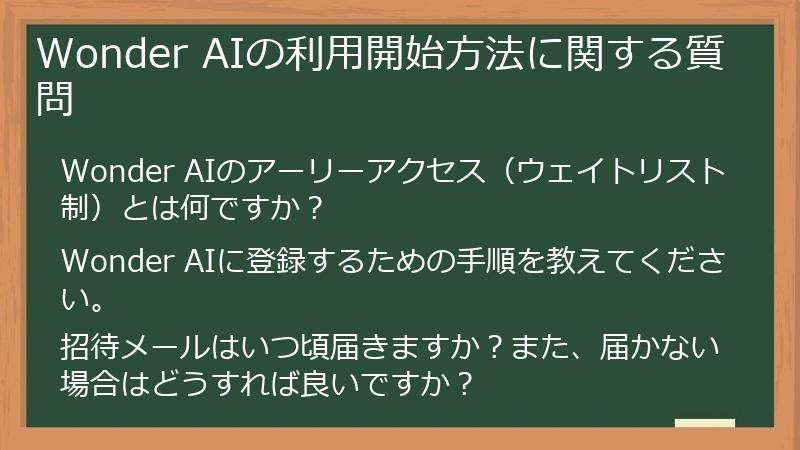 Wonder AIの利用開始方法に関する質問

Wonder AIのアーリーアクセス（ウェイトリスト制）とは何ですか？

Wonder AIに登録するための手順を教えてください。

招待メールはいつ頃届きますか？また、届かない場合はどうすれば良いですか？